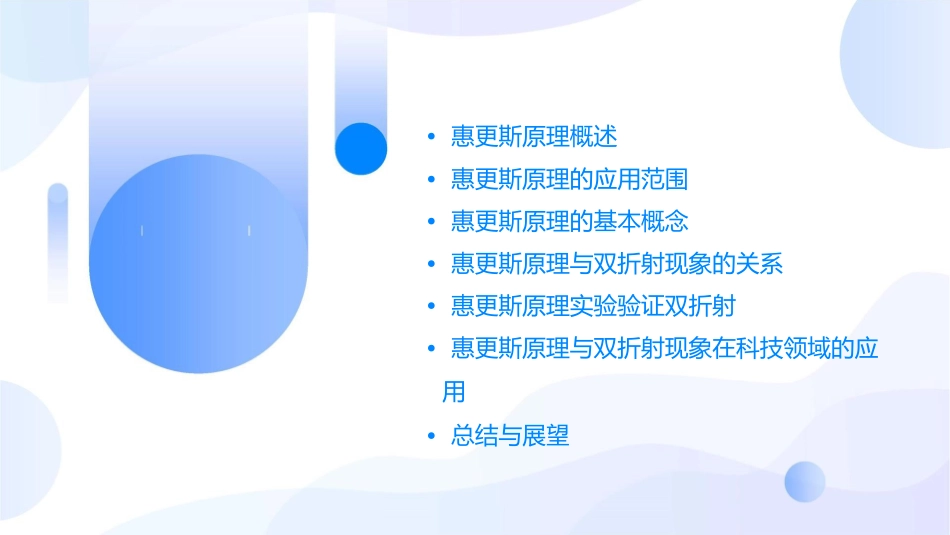 • 惠更斯原理概述
• 惠更斯原理的应用范围
• 惠更斯原理的基本概念
• 惠更斯原理与双折射现象的关系
• 惠更斯原理实验验证双折射
• 惠更斯原理与双折射现象在科技领域的应用
• 总结与展望